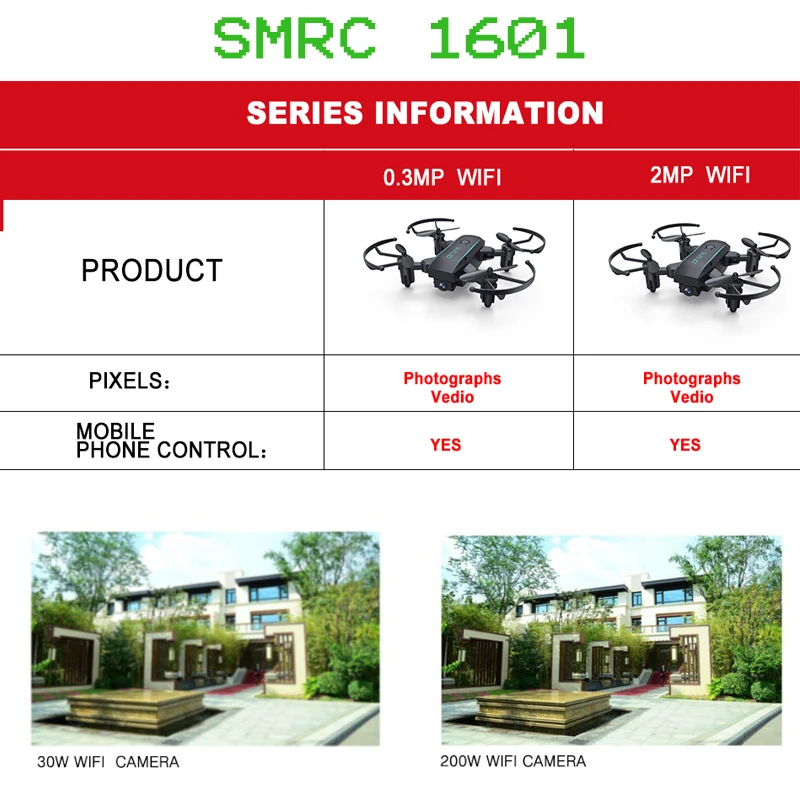 SMRC 1601

SERIES INFORMATION

| | 0.3MP WIFI | 2MP WIFI |
|---|---|---|
| PRODUCT | | |
| PIXELS: | Photographs Vedio | Photographs Vedio |
| MOBILE PHONE CONTROL: | YES | YES |

30W WIFI CAMERA

200W WIFI CAMERA